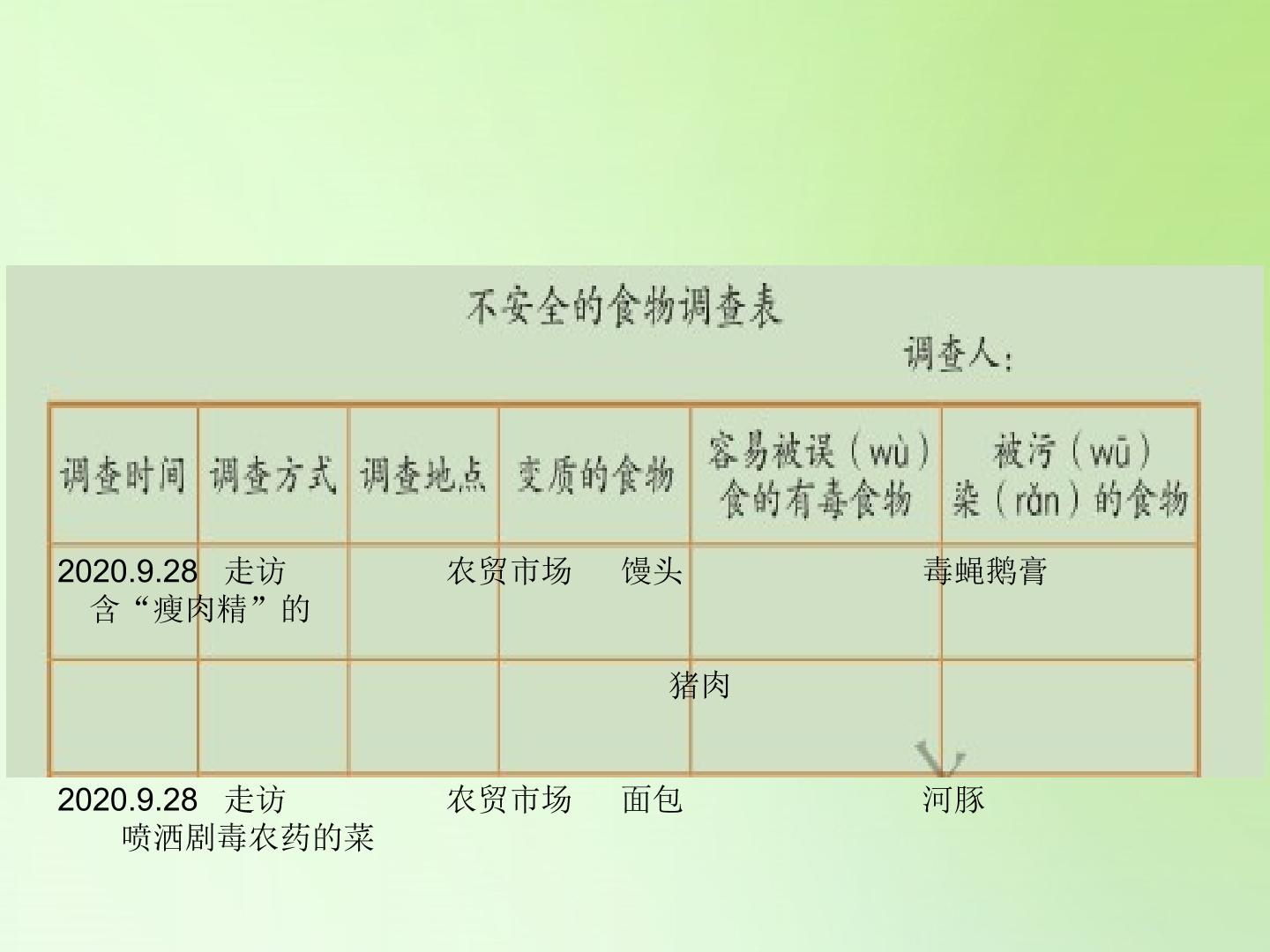 不安全的食物调查表

调查人：

| 调查时间 | 调查方式 | 调查地点 | 变质的食物 | 容易被误（wù）食的有毒食物 | 被污（wū）染（rǎn）的食物 |
|---|---|---|---|---|---|
| 2020.9.28 | 走访 | 农贸市场 | 馒头 | 毒蝇鹅膏 | 含“瘦肉精”的猪肉 |
| 2020.9.28 | 走访 | 农贸市场 | 面包 | 河豚 | 喷洒剧毒农药的菜 |